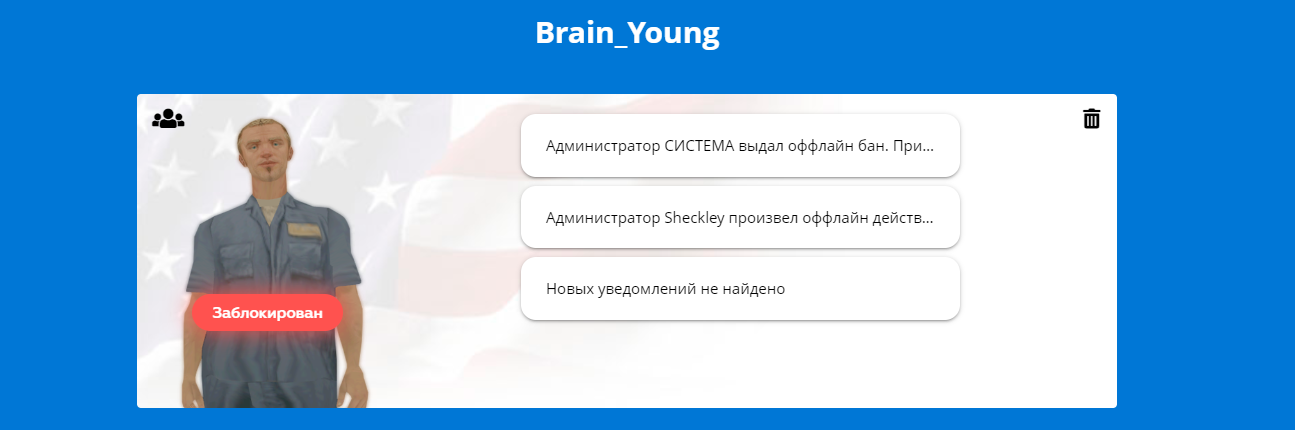 Brain_Young

Заблокирован

Администратор СИСТЕМА выдал оффлайн бан. При...

Администратор Sheckley произвел оффлайн действ...

Новых уведомлений не найдено